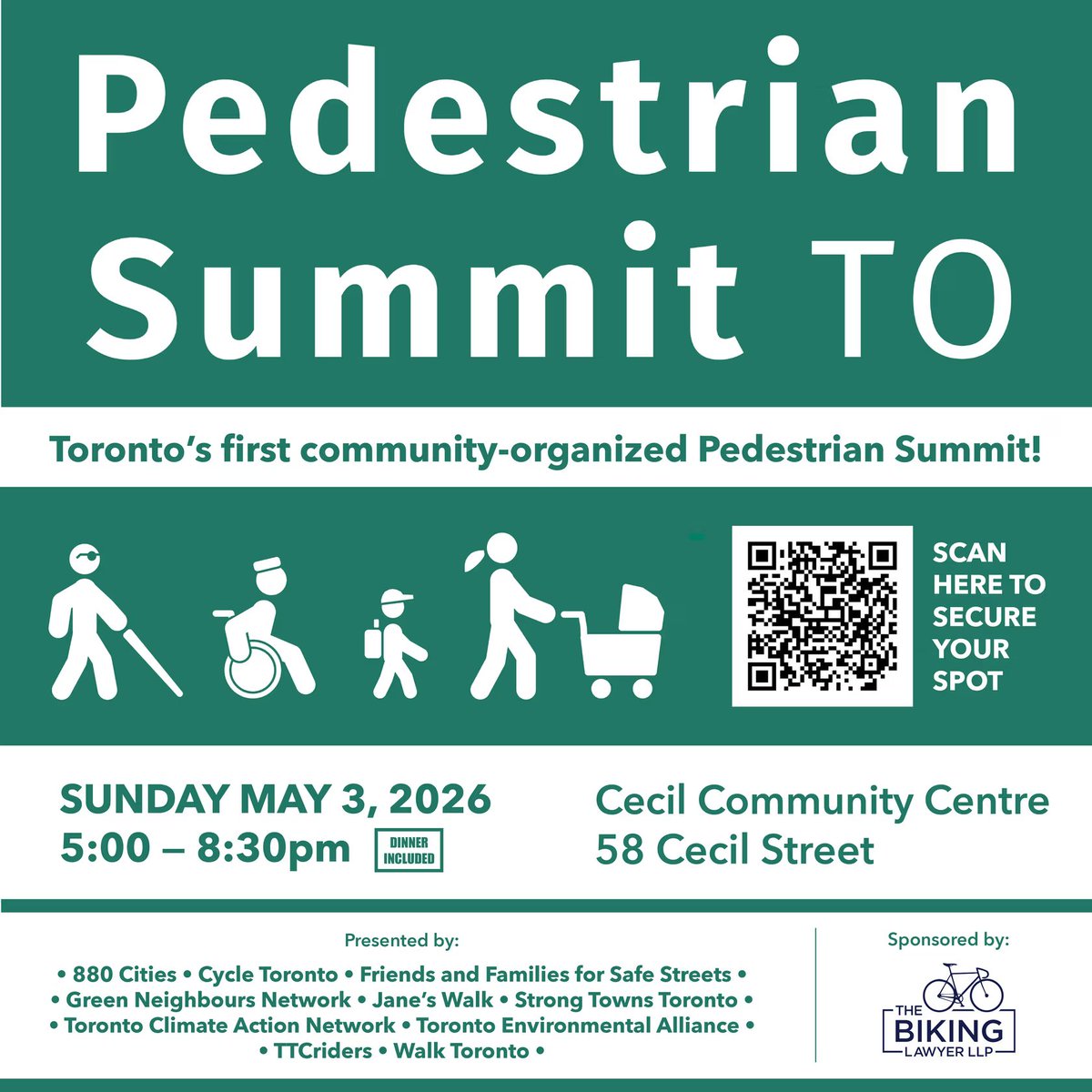 Pedestrian Summit TO

Toronto's first community-organized Pedestrian Summit!

SCAN HERE TO SECURE YOUR SPOT

SUNDAY MAY 3, 2026
5:00 – 8:30pm DINNER INCLUDED

Cecil Community Centre
58 Cecil Street

Presented by:
• 880 Cities • Cycle Toronto • Friends and Families for Safe Streets •
• Green Neighbours Network • Jane's Walk • Strong Towns Toronto •
• Toronto Climate Action Network • Toronto Environmental Alliance •
• TTCriders • Walk Toronto •

Sponsored by:
THE BIKING LAWYER LLP